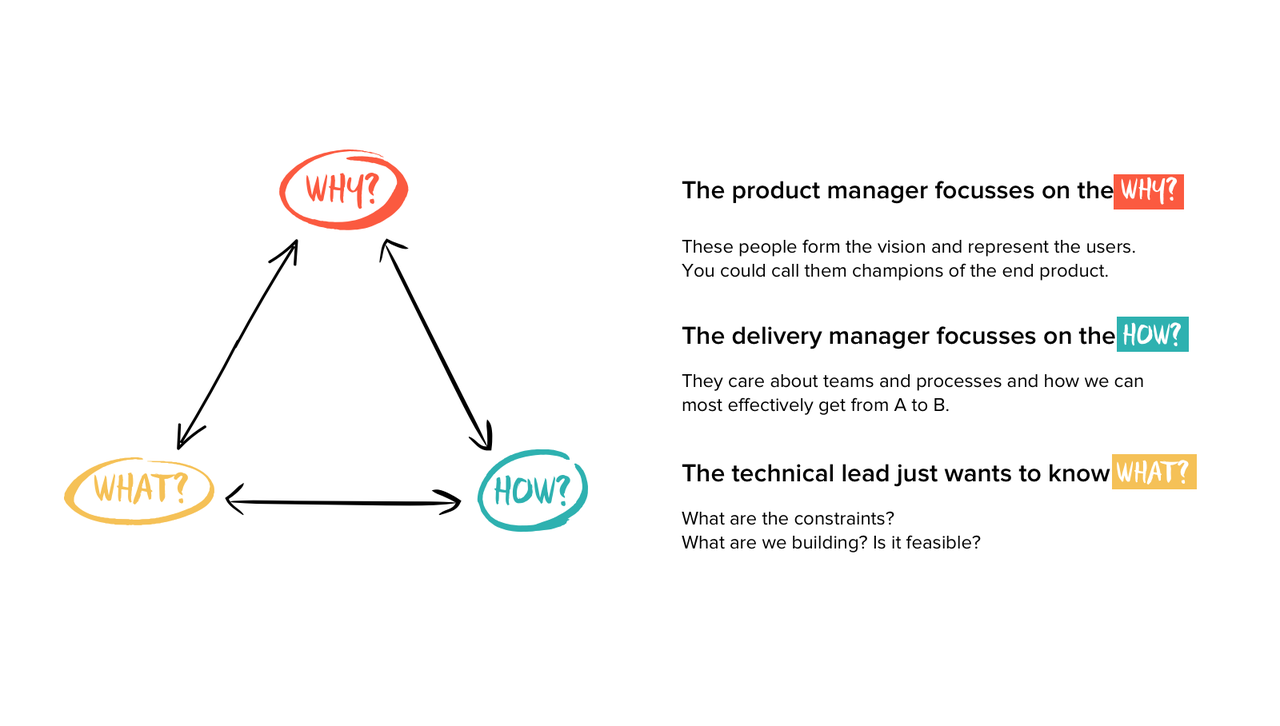 WHY?

WHAT?

HOW?

The product manager focusses on the WHY?

These people form the vision and represent the users. You could call them champions of the end product.

The delivery manager focusses on the HOW?

They care about teams and processes and how we can most effectively get from A to B.

The technical lead just wants to know WHAT?

What are the constraints?
What are we building? Is it feasible?